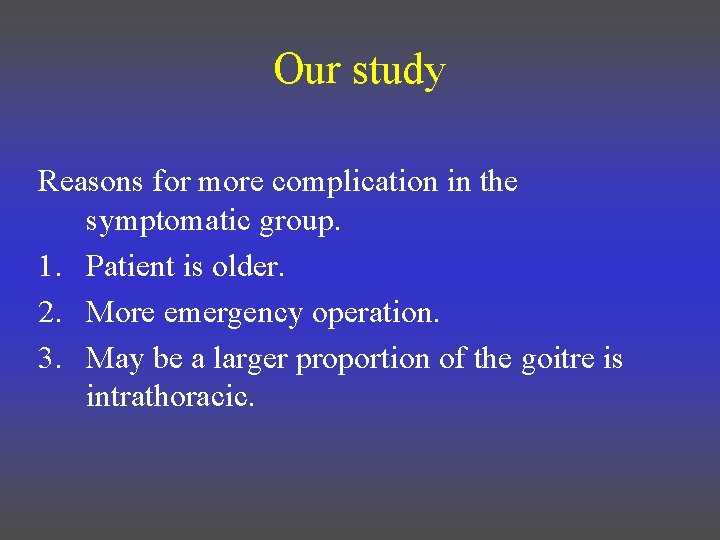 Our study

Reasons for more complication in the symptomatic group.

1. Patient is older.
2. More emergency operation.
3. May be a larger proportion of the goitre is intrathoracic.